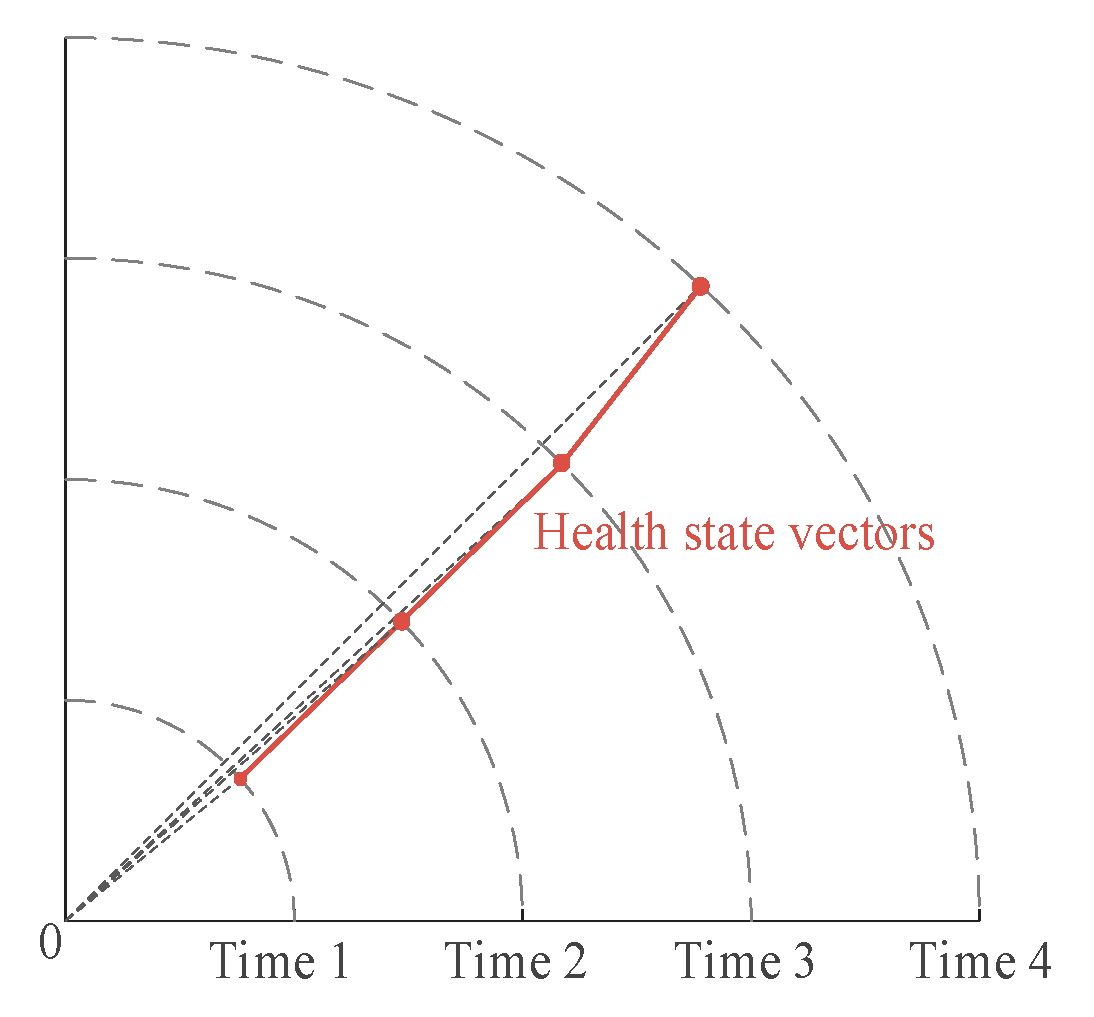 Health state vectors

0

Time 1

Time 2

Time 3

Time 4